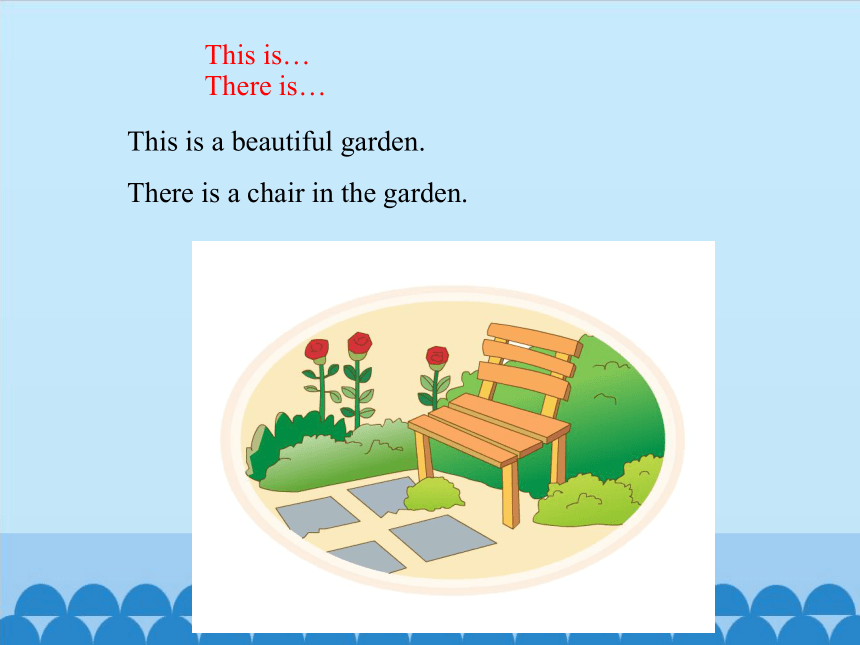 This is…
There is…

This is a beautiful garden.

There is a chair in the garden.